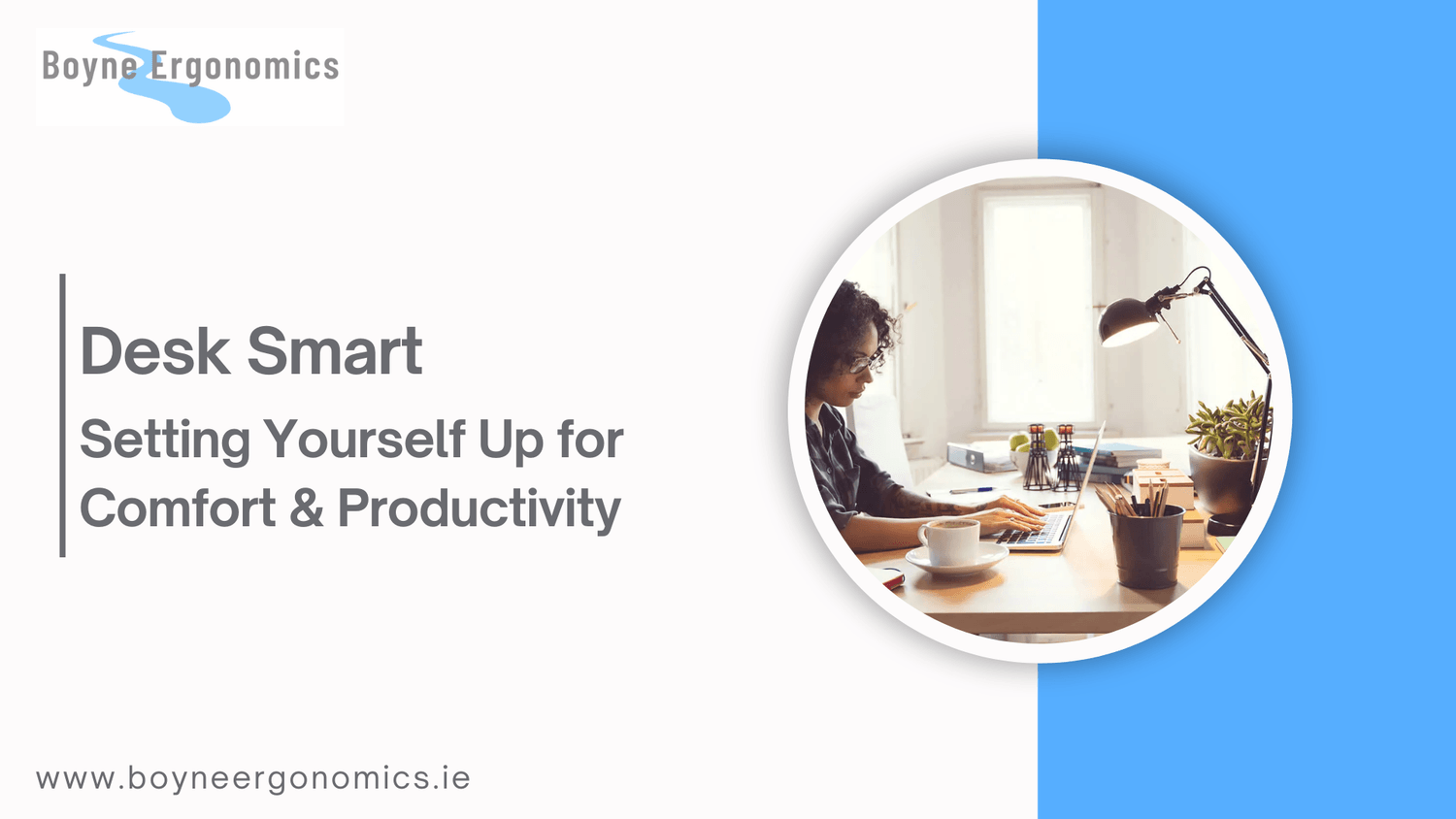 Boyne Ergonomics

Desk Smart

Setting Yourself Up for Comfort & Productivity

www.boyneergonomics.ie